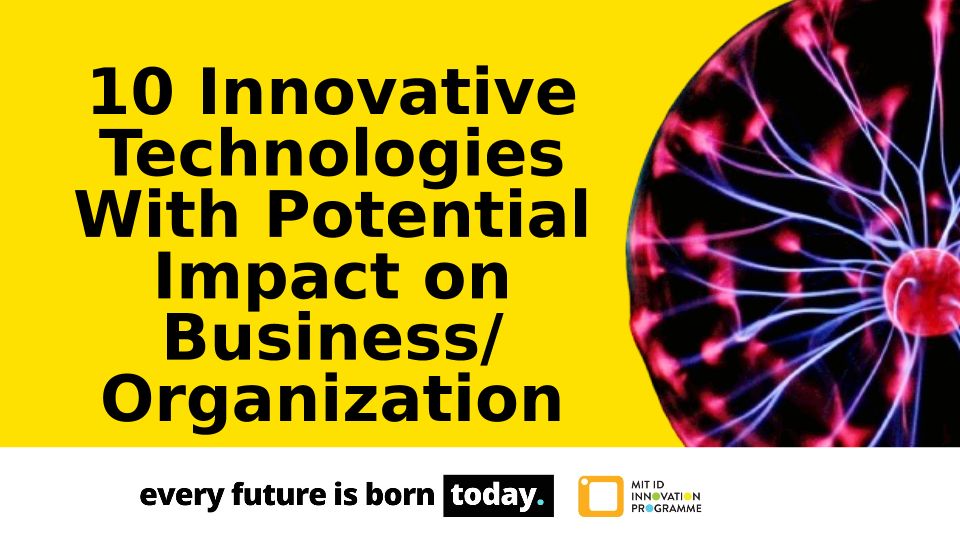 10 Innovative Technologies With Potential Impact on Business/ Organization

every future is born today.

MIT ID INNOVATION PROGRAMME